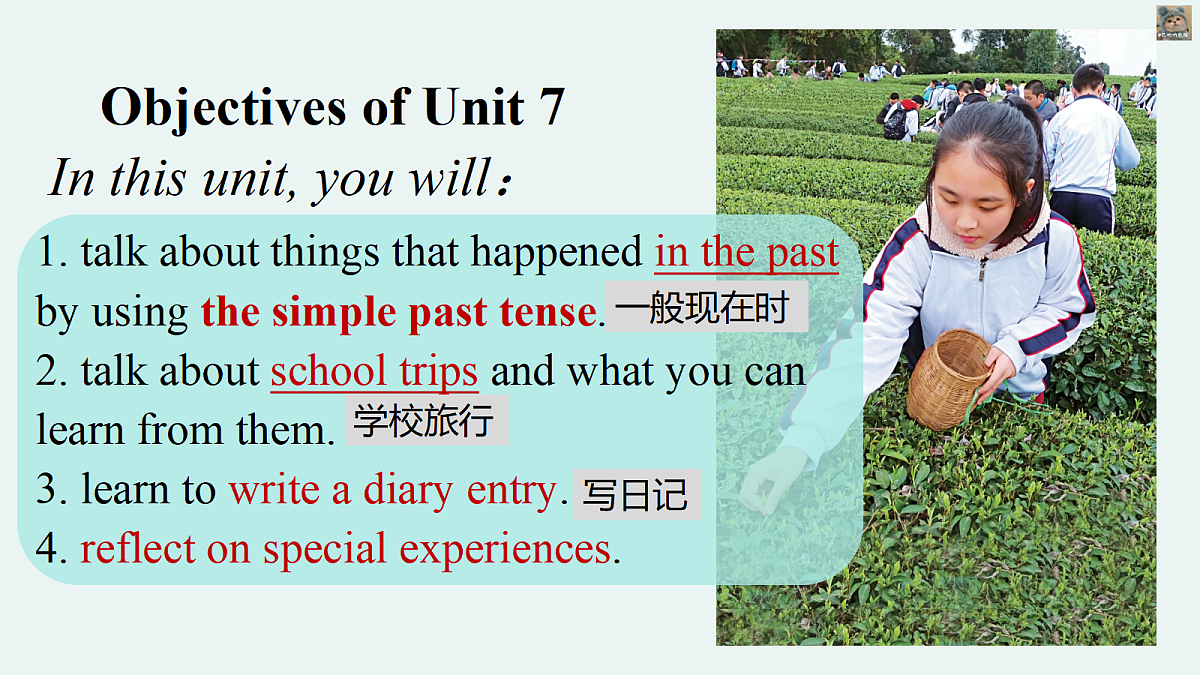 Objectives of Unit 7

In this unit, you will：

1. talk about things that happened in the past by using the simple past tense. 一般现在时

2. talk about school trips and what you can learn from them. 学校旅行

3. learn to write a diary entry. 写日记

4. reflect on special experiences.